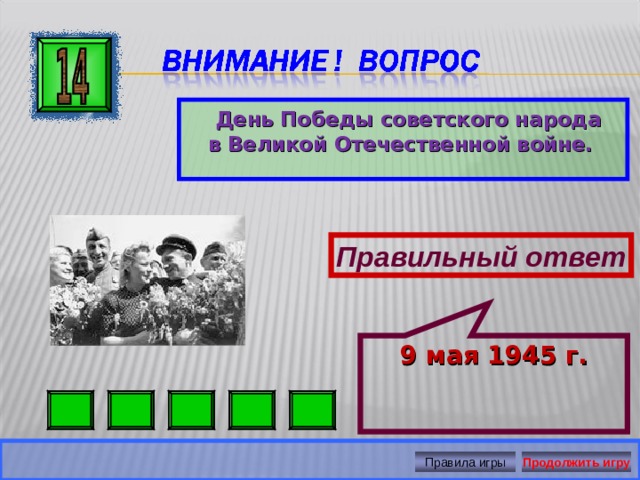 14

ВНИМАНИЕ! ВОПРОС

День Победы советского народа в Великой Отечественной войне.

Правильный ответ

9 мая 1945 г.

Правила игры

Продолжить игру